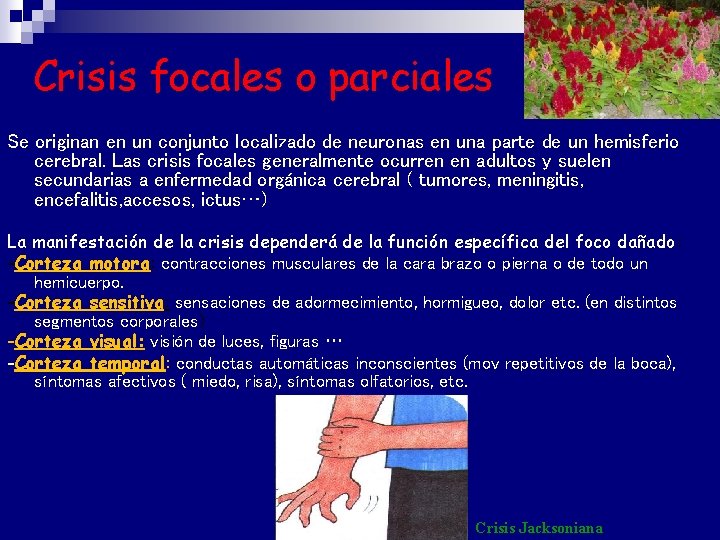 Crisis focales o parciales

Se originan en un conjunto localizado de neuronas en una parte de un hemisferio cerebral. Las crisis focales generalmente ocurren en adultos y suelen secundarias a enfermedad orgánica cerebral ( tumores, meningitis, encefalitis,accesos, ictus…)

La manifestación de la crisis dependerá de la función específica del foco dañado
-Corteza motora: contracciones musculares de la cara brazo o pierna o de todo un hemicuerpo.
-Corteza sensitiva: sensaciones de adormecimiento, hormigueo, dolor etc. (en distintos segmentos corporales)
-Corteza visual: visión de luces, figuras …
-Corteza temporal: conductas automáticas inconscientes (mov repetitivos de la boca), síntomas afectivos ( miedo, risa), síntomas olfatorios, etc.

Crisis Jacksoniana